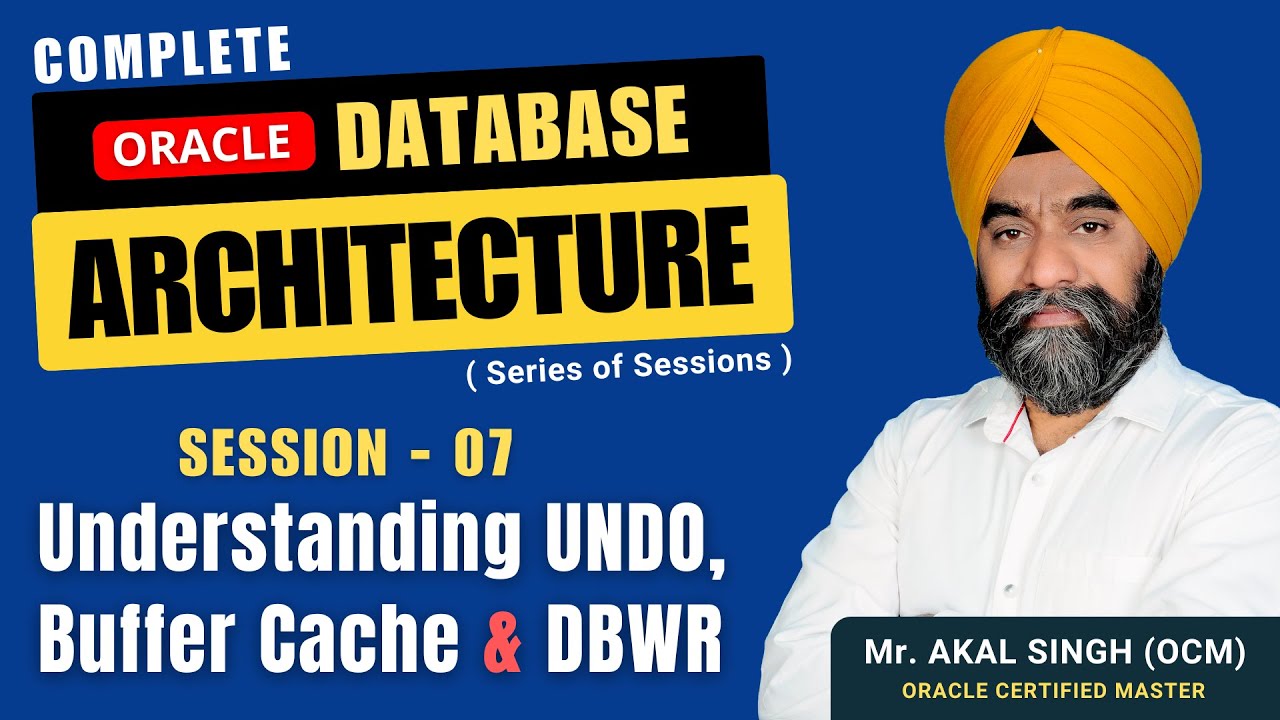 COMPLETE
ORACLE DATABASE
ARCHITECTURE
( Series of Sessions )

SESSION - 07
Understanding UNDO, Buffer Cache & DBWR

Mr. AKAL SINGH (OCM)
ORACLE CERTIFIED MASTER